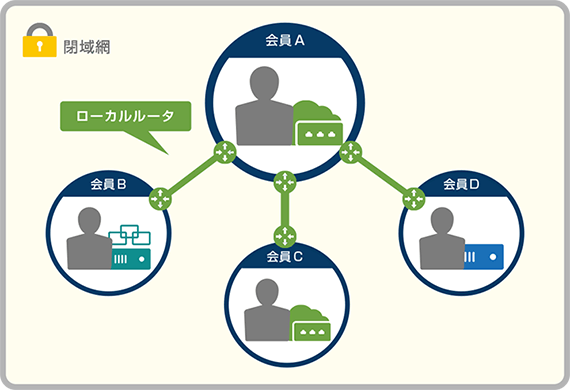 閉域網

会員 A

ローカルルータ

会員 B

会員 D

会員 C